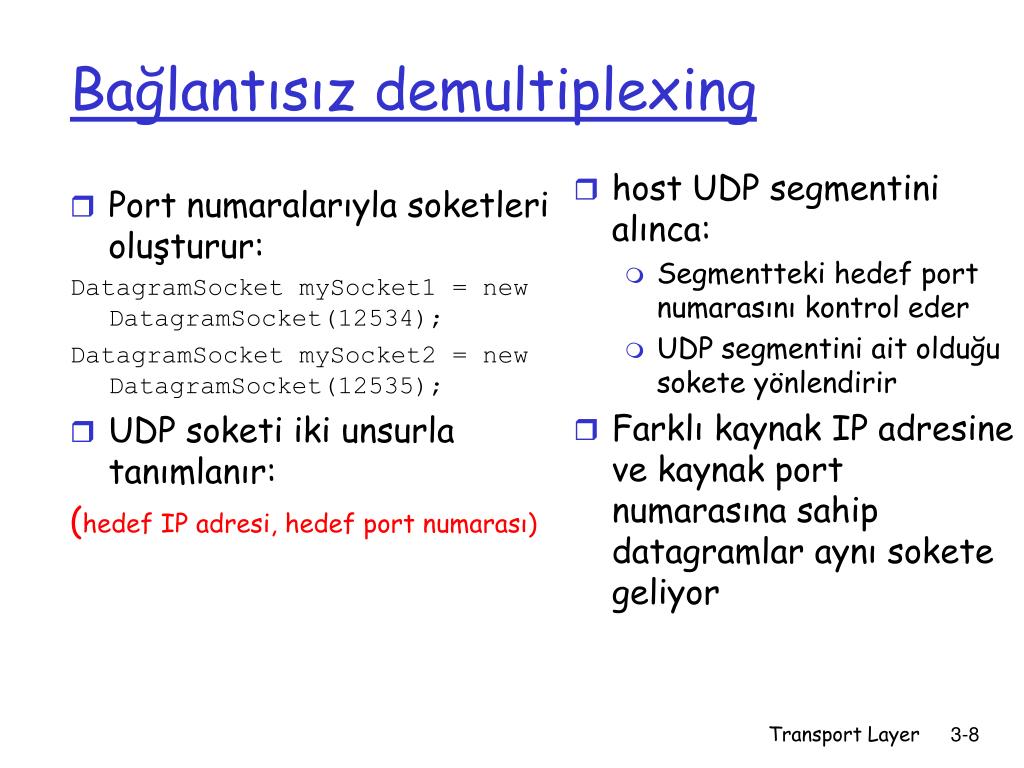 Bağlantısız demultiplexing

Port numaralarıyla soketleri oluşturur:

DatagramSocket mySocket1 = new DatagramSocket(12534);

DatagramSocket mySocket2 = new DatagramSocket(12535);

UDP soketi iki unsurla tanımlanır:

(hedef IP adresi, hedef port numarası)

host UDP segmentini alınca:

Segmentteki hedef port numarasını kontrol eder

UDP segmentini ait olduğu sokete yönlendirir

Farklı kaynak IP adresine ve kaynak port numarasına sahip datagramlar aynı sokete geliyor

Transport Layer 3-8